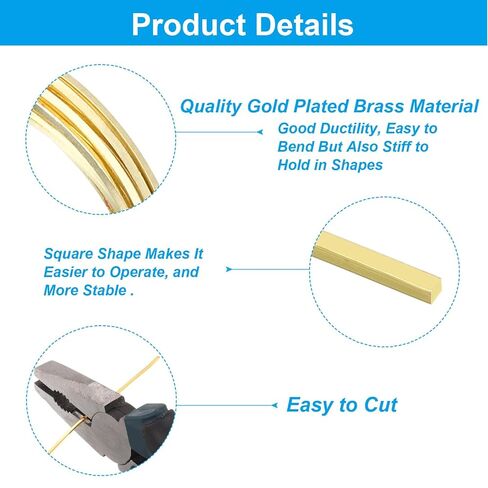 Product Details

Quality Gold Plated Brass Material

Good Ductility, Easy to Bend But Also Stiff to Hold in Shapes

Square Shape Makes It Easier to Operate, and More Stable .

Easy to Cut